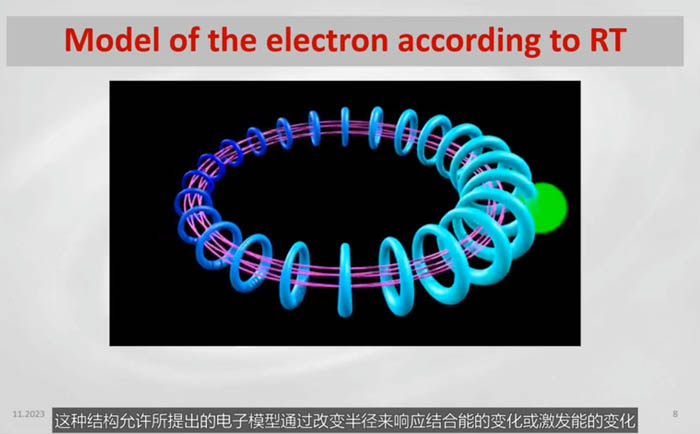 Model of the electron according to RT

11.2023

这种结构允许所提出的电子模型通过改变半径来响应结合能的变化或激发能的变化

8